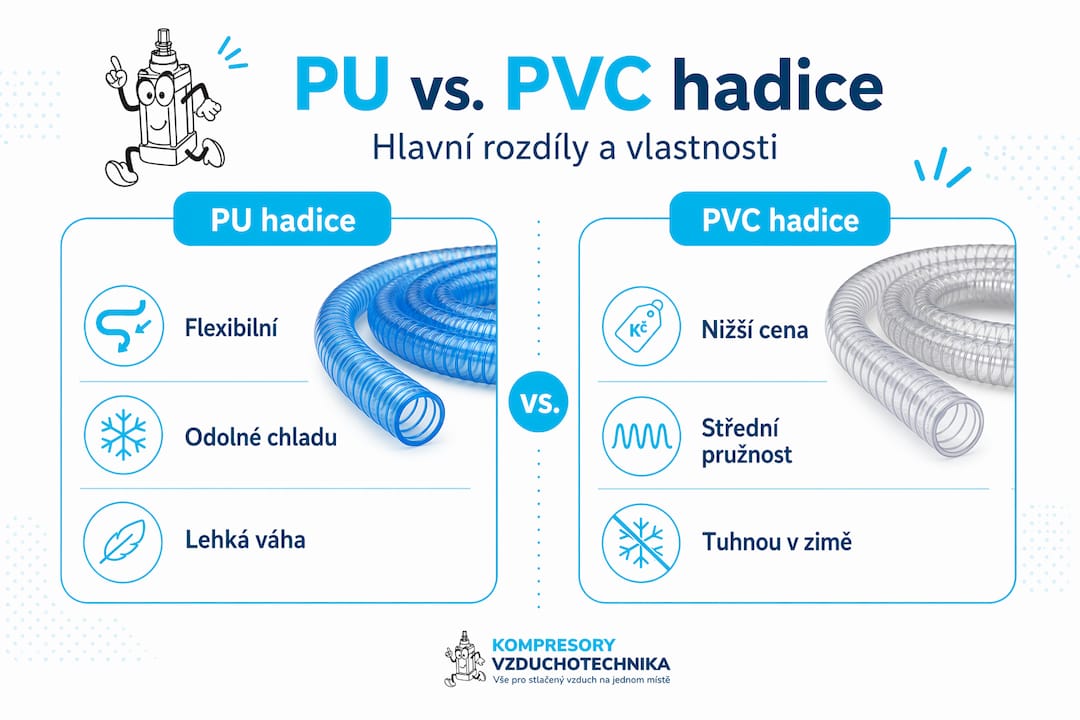 PU vs. PVC hadice

Hlavní rozdíly a vlastnosti

PU hadice

Flexibilní

Odolné chladu

Lehká váha

vs.

PVC hadice

Kč

Nižší cena

Střední pružnost

Tuhnou v zimě

KOMPRESORY VZDUCHOTECHNIKA
Vše pro stlačený vzduch na jednom místě